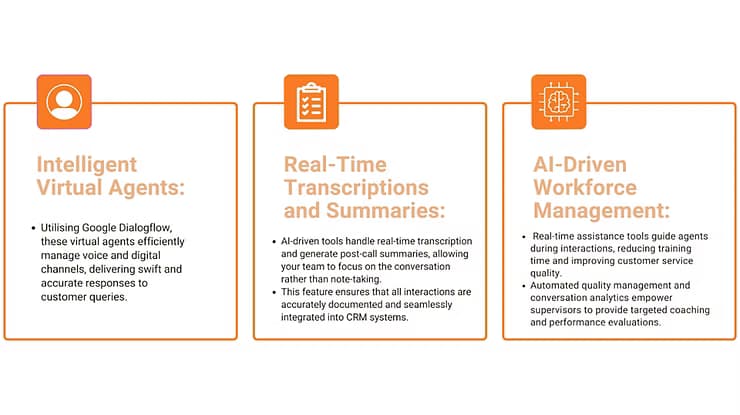 Intelligent Virtual Agents:

• Utilising Google Dialogflow, these virtual agents efficiently manage voice and digital channels, delivering swift and accurate responses to customer queries.

Real-Time Transcriptions and Summaries:

• AI-driven tools handle real-time transcription and generate post-call summaries, allowing your team to focus on the conversation rather than note-taking.
• This feature ensures that all interactions are accurately documented and seamlessly integrated into CRM systems.

AI-Driven Workforce Management:

• Real-time assistance tools guide agents during interactions, reducing training time and improving customer service quality.
• Automated quality management and conversation analytics empower supervisors to provide targeted coaching and performance evaluations.